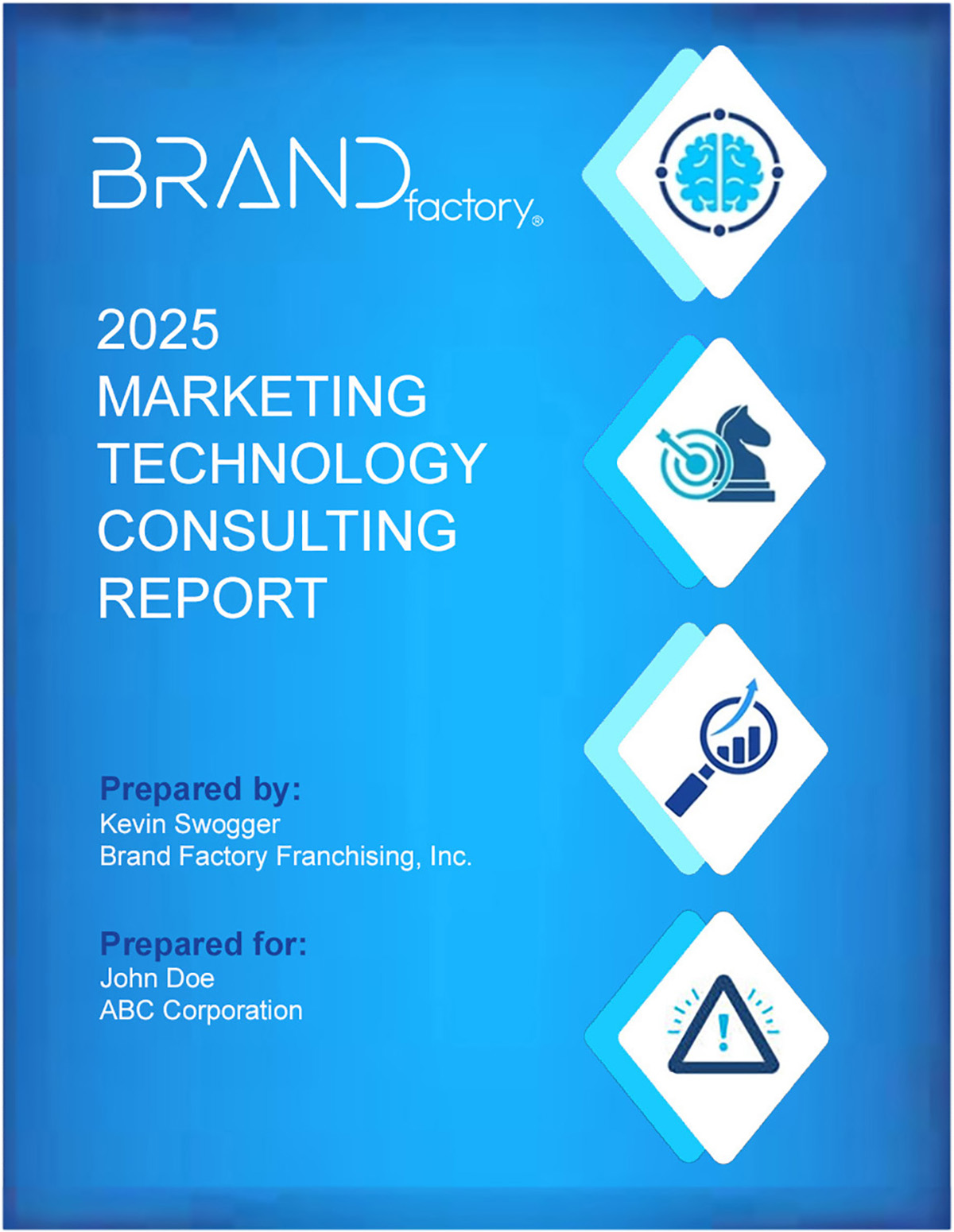 BRAND factory®

2025
MARKETING
TECHNOLOGY
CONSULTING
REPORT

Prepared by:
Kevin Swogger
Brand Factory Franchising, Inc.

Prepared for:
John Doe
ABC Corporation